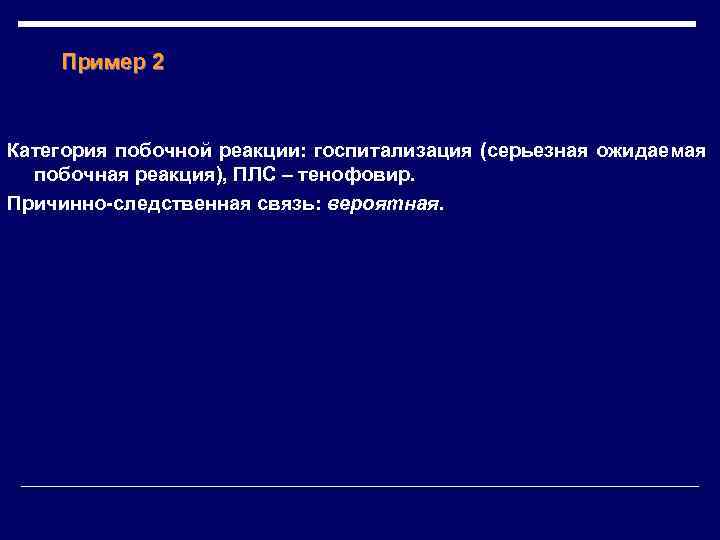 Пример 2

Категория побочной реакции: госпитализация (серьезная ожидаемая побочная реакция), ПЛС – тенофовир.

Причинно-следственная связь: вероятная.